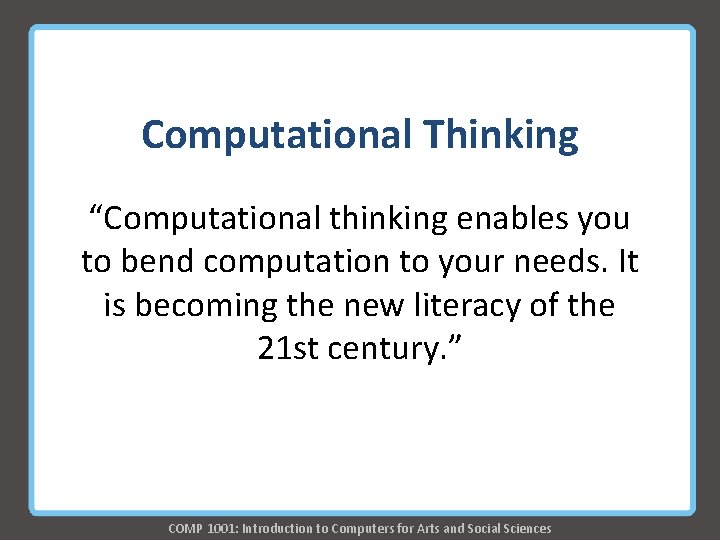 Computational Thinking

“Computational thinking enables you to bend computation to your needs. It is becoming the new literacy of the 21st century.”

COMP 1001: Introduction to Computers for Arts and Social Sciences